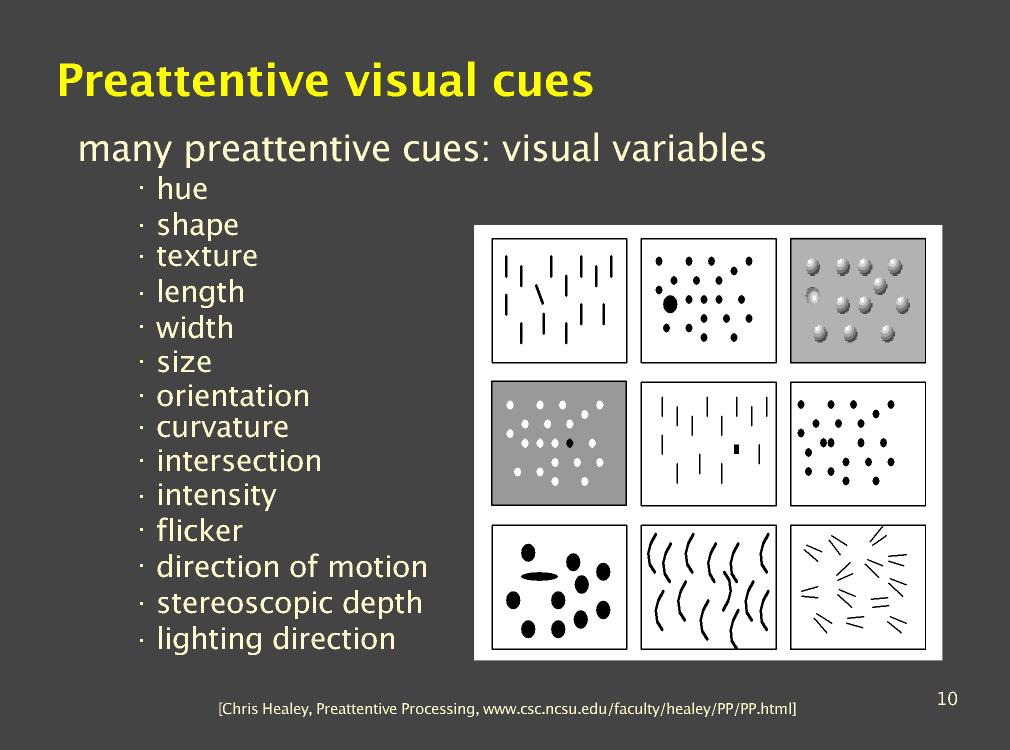 Preattentive visual cues

many preattentive cues: visual variables
· hue
· shape
· texture
· length
· width
· size
· orientation
· curvature
· intersection
· intensity
· flicker
· direction of motion
· stereoscopic depth
· lighting direction

[Chris Healey, Preattentive Processing, www.csc.ncsu.edu/faculty/healey/PP/PP.html]

10